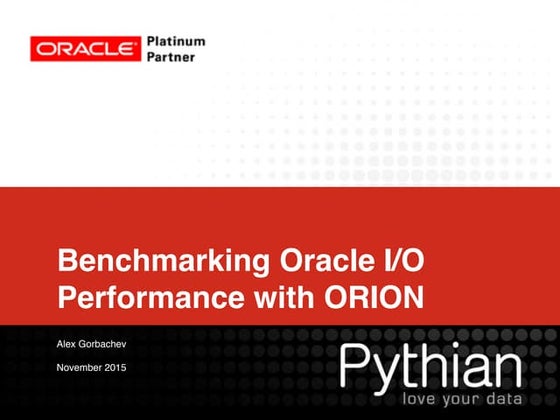 ORACLE Platinum Partner

Benchmarking Oracle I/O Performance with ORION

Alex Gorbachev

November 2015

Pythian
love your data